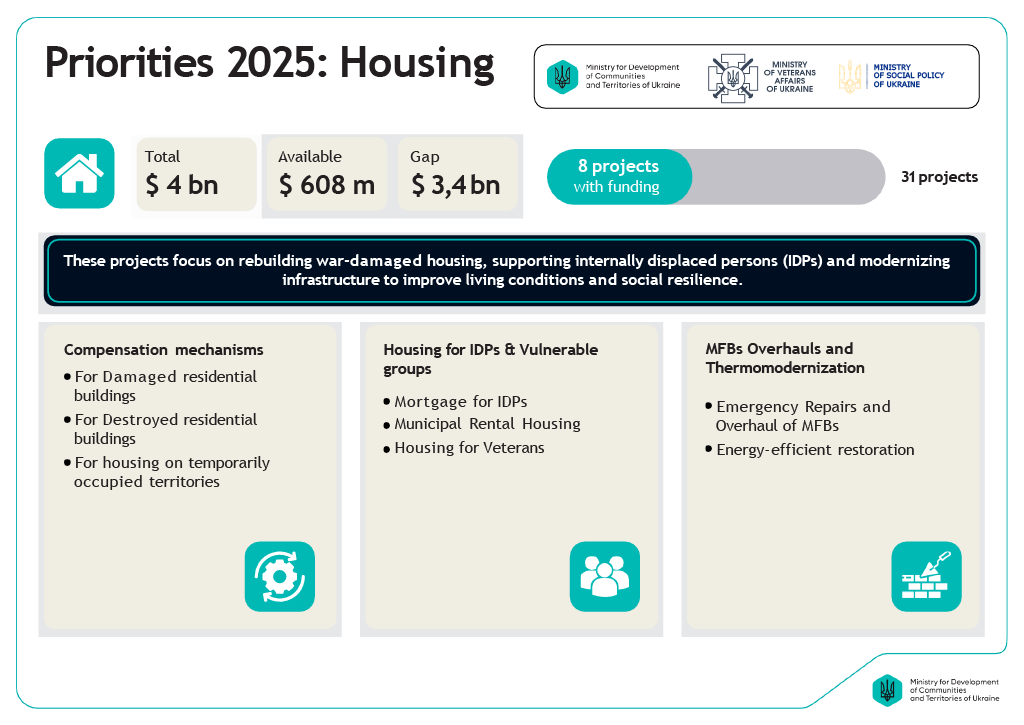 Priorities 2025: Housing

Ministry for Development of Communities and Territories of Ukraine

MINISTRY OF VETERANS AFFAIRS OF UKRAINE

MINISTRY OF SOCIAL POLICY OF UKRAINE

Total
$ 4 bn

Available
$ 608 m

Gap
$ 3,4 bn

8 projects
with funding

31 projects

These projects focus on rebuilding war-damaged housing, supporting internally displaced persons (IDPs) and modernizing infrastructure to improve living conditions and social resilience.

Compensation mechanisms
• For Damaged residential buildings
• For Destroyed residential buildings
• For housing on temporarily occupied territories

Housing for IDPs & Vulnerable groups
• Mortgage for IDPs
• Municipal Rental Housing
• Housing for Veterans

MFBs Overhauls and Thermomodernization
• Emergency Repairs and Overhaul of MFBs
• Energy-efficient restoration

Ministry for Development of Communities and Territories of Ukraine